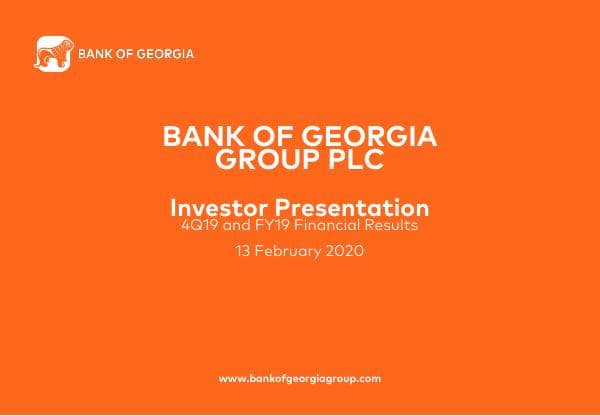 BANK OF GEORGIA

BANK OF GEORGIA GROUP PLC

Investor Presentation
4Q19 and FY19 Financial Results

13 February 2020

www.bankofgeorgiagroup.com